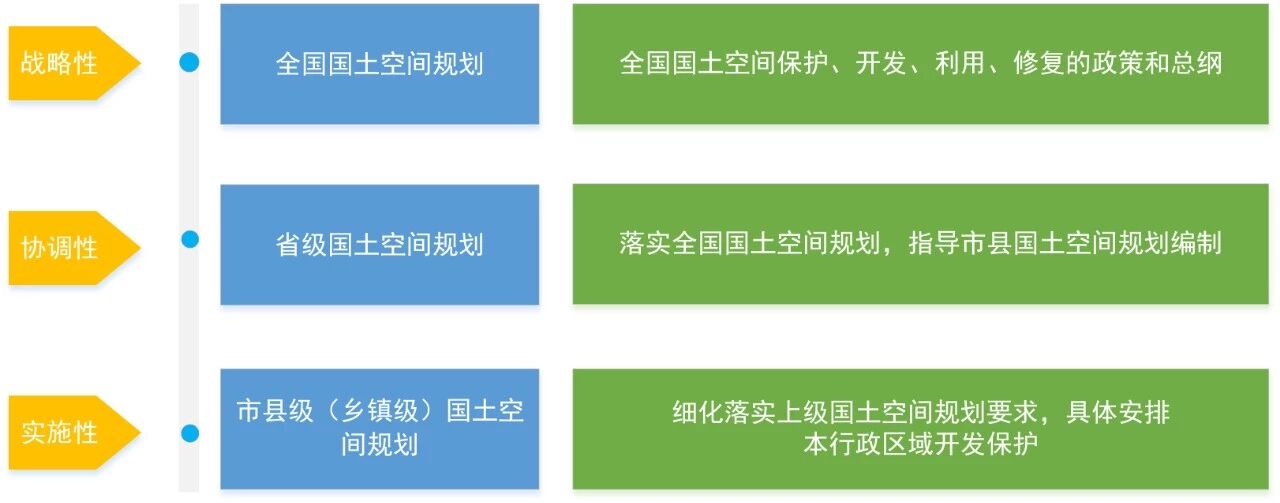 战略性

全国国土空间规划

全国国土空间保护、开发、利用、修复的政策和总纲

协调性

省级国土空间规划

落实全国国土空间规划，指导市县国土空间规划编制

实施性

市县级（乡镇级）国土空间规划

细化落实上级国土空间规划要求，具体安排本行政区域开发保护